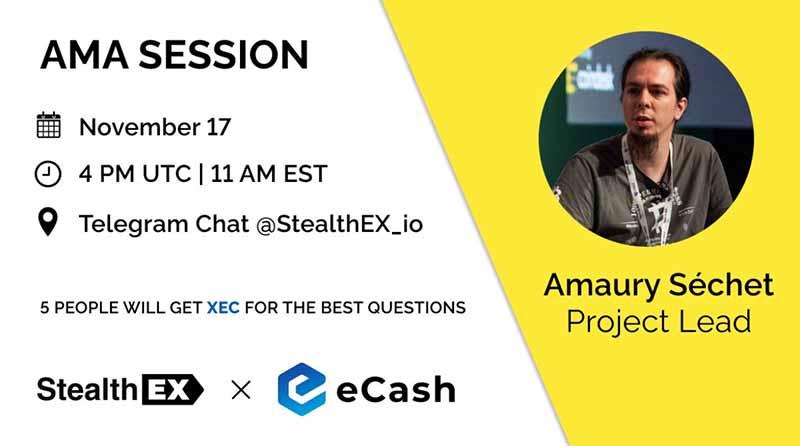 AMA SESSION

November 17

4 PM UTC | 11 AM EST

Telegram Chat @StealthEX_io

5 PEOPLE WILL GET XEC FOR THE BEST QUESTIONS

StealthEX × eCash

Amaury Séchet
Project Lead